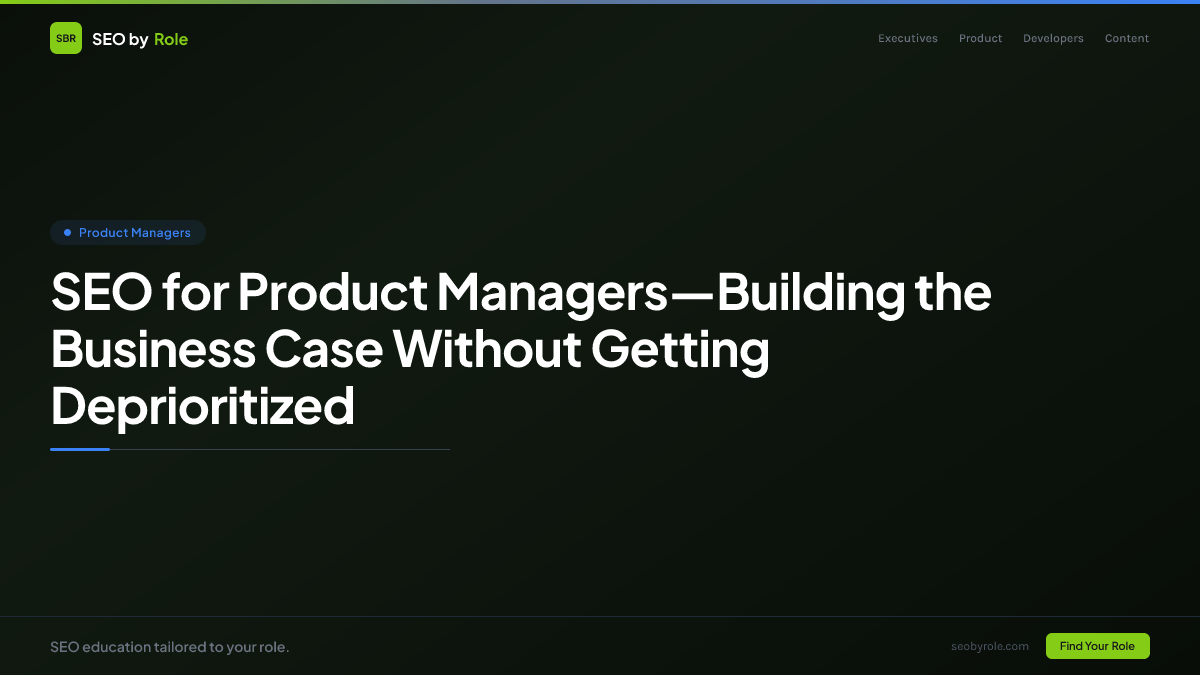 SBR SEO by Role

Executives Product Developers Content

Product Managers

SEO for Product Managers—Building the Business Case Without Getting Deprioritized

SEO education tailored to your role.

seobyrole.com

Find Your Role